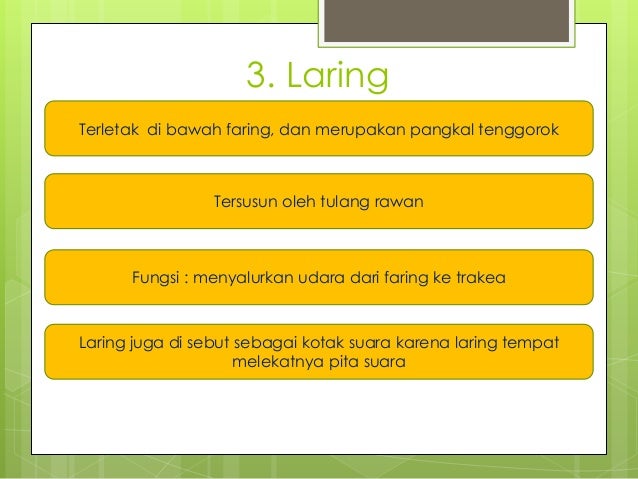 3. Laring

Terletak  di bawah faring, dan merupakan pangkal tenggorok

Tersusun oleh tulang rawan

Fungsi : menyalurkan udara dari faring ke trakea

Laring juga di sebut sebagai kotak suara karena laring tempat melekatnya pita suara